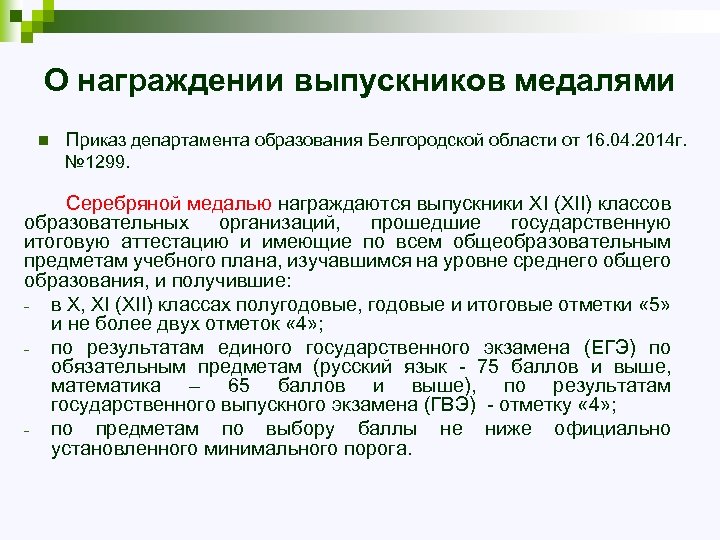 О награждении выпускников медалями

Приказ департамента образования Белгородской области от 16.04.2014г. №1299.

Серебряной медалью награждаются выпускники XI (XII) классов образовательных организаций, прошедшие государственную итоговую аттестацию и имеющие по всем общеобразовательным предметам учебного плана, изучавшимся на уровне среднего общего образования, и получившие:

- в X, XI (XII) классах полугодовые, годовые и итоговые отметки «5» и не более двух отметок «4»;
- по результатам единого государственного экзамена (ЕГЭ) по обязательным предметам (русский язык - 75 баллов и выше, математика – 65 баллов и выше), по результатам государственного выпускного экзамена (ГВЭ) - отметку «4»;
- по предметам по выбору баллы не ниже официально установленного минимального порога.